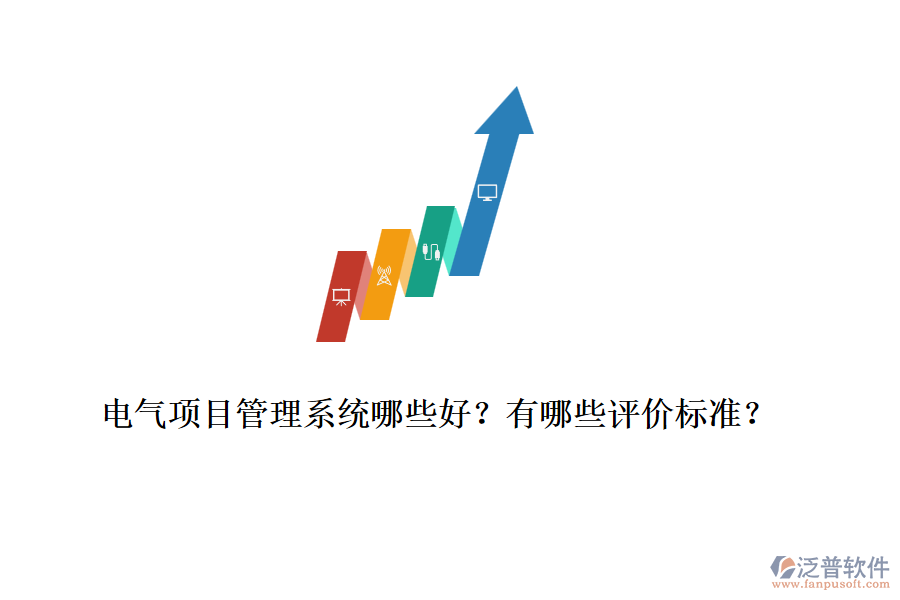 电气项目管理系统哪些好？有哪些评价标准？

泛普软件
www.fanpusoft.com